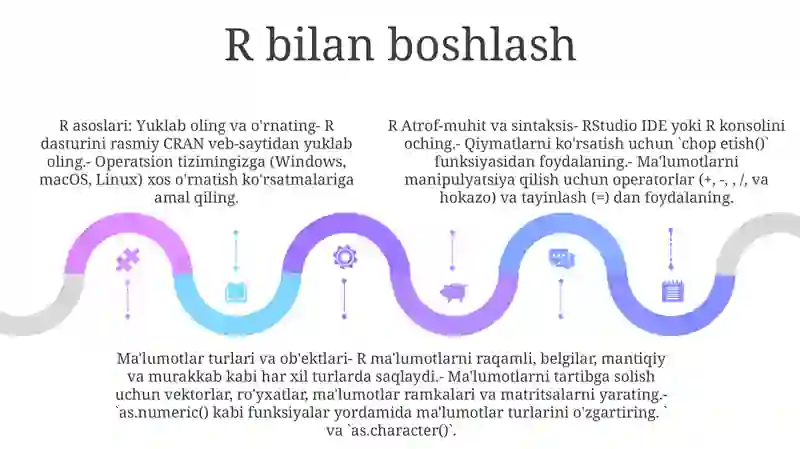 R bilan boshlash

R asoslari: Yuklab oling va o'rnating- R dasturini rasmiy CRAN veb-saytidan yuklab oling.- Operatsion tizimingizga (Windows, macOS, Linux) xos o'rnatish ko'rsatmalariga amal qiling.

R Atrof-muhit va sintaksis- RStudio IDE yoki R konsolini oching.- Qiymatlarni ko'rsatish uchun `chop etish()` funksiyasidan foydalaning.- Ma'lumotlarni manipulyatsiya qilish uchun operatorlar (+, -, , /, va hokazo) va tayinlash (=) dan foydalaning.

Ma'lumotlar turlari va ob'ektlari- R ma'lumotlarni raqamli, belgilar, mantiqiy va murakkab kabi har xil turlarda saqlaydi.- Ma'lumotlarni tartibga solish uchun vektorlar, ro'yxatlar, ma'lumotlar ramkalari va matritsalarni yarating.- `as.numeric() kabi funksiyalar yordamida ma'lumotlar turlarini o'zgartiring. ` va `as.character()`.